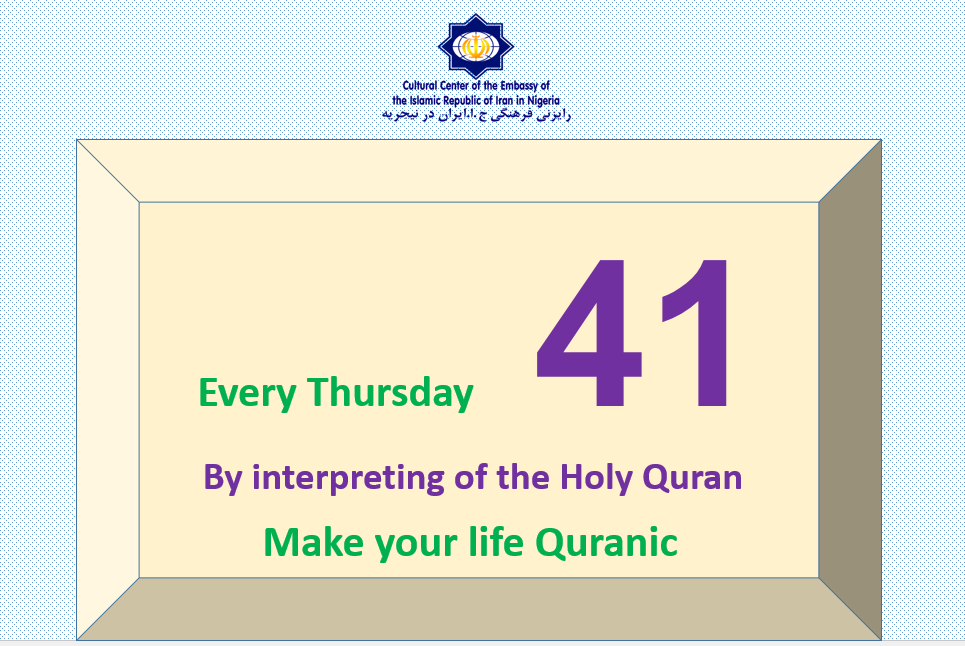 Cultural Center of the Embassy of the Islamic Republic of Iran in Nigeria
رایزنی فرهنگی ج.ا.ایران در نیجریه

Every Thursday 41

By interpreting of the Holy Quran

Make your life Quranic